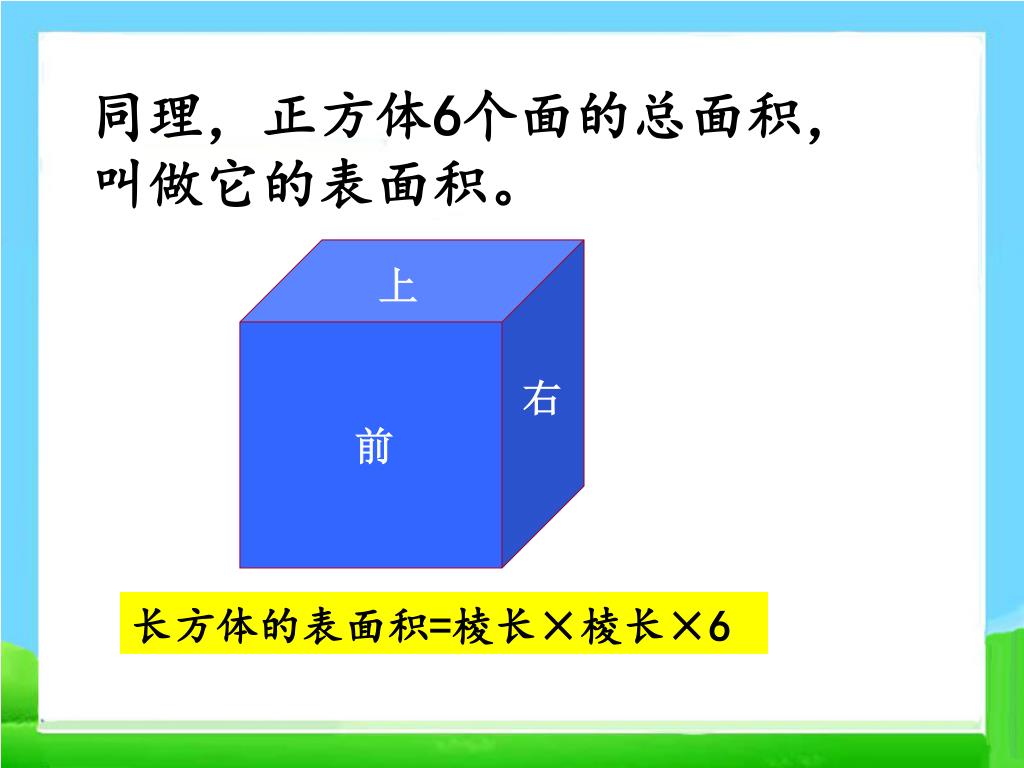 同理，正方体6个面的总面积，叫做它的表面积。

上

右

前

长方体的表面积=棱长×棱长×6